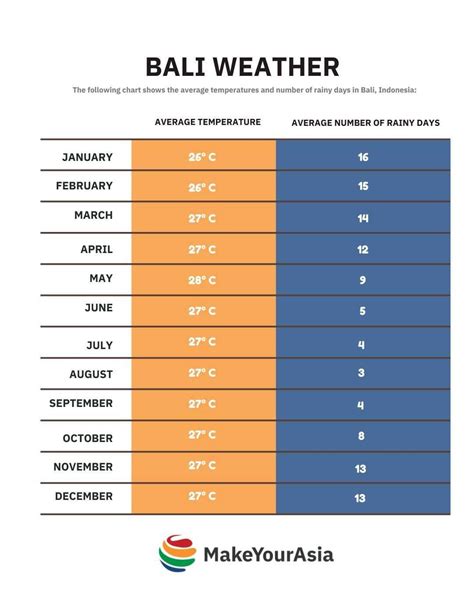 BALI WEATHER

The following chart shows the average temperatures and number of rainy days in Bali, Indonesia:

| | AVERAGE TEMPERATURE | AVERAGE NUMBER OF RAINY DAYS |
|---|---|---|
| JANUARY | 26° C | 16 |
| FEBRUARY | 26° C | 15 |
| MARCH | 27° C | 14 |
| APRIL | 27° C | 12 |
| MAY | 28° C | 9 |
| JUNE | 27° C | 5 |
| JULY | 27° C | 4 |
| AUGUST | 27° C | 3 |
| SEPTEMBER | 27° C | 4 |
| OCTOBER | 27° C | 8 |
| NOVEMBER | 27° C | 13 |
| DECEMBER | 27° C | 13 |

MakeYourAsia